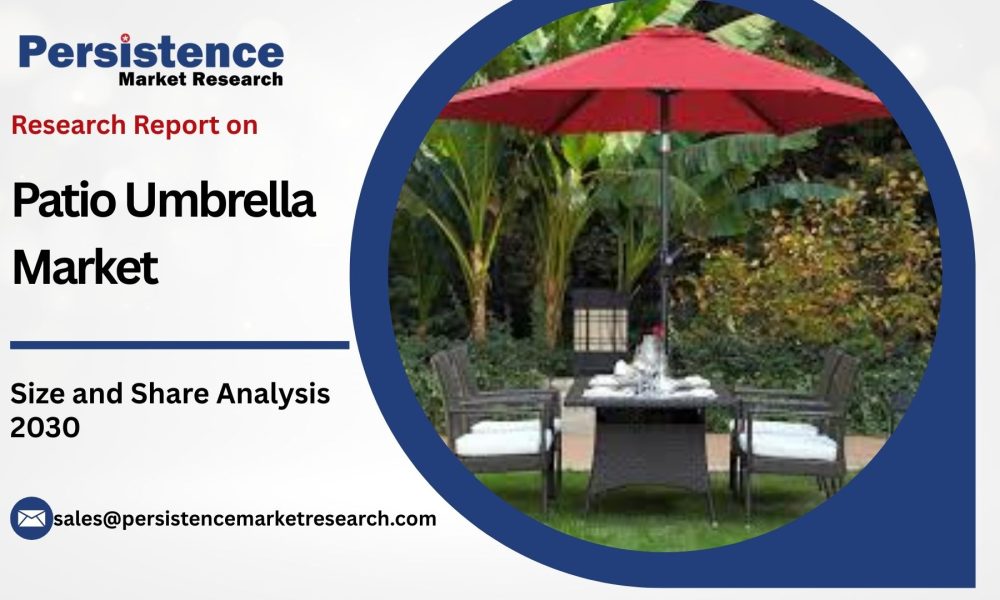 Persistence
Market Research

Research Report on

Patio Umbrella Market

Size and Share Analysis 2030

sales@persistencemarketresearch.com